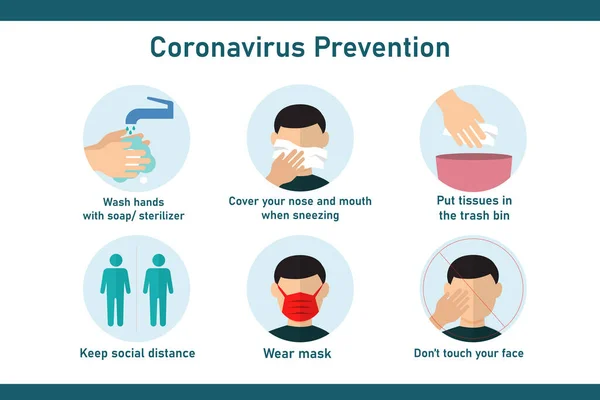 Coronavirus Prevention

Wash hands with soap/ sterilizer

Cover your nose and mouth when sneezing

Put tissues in the trash bin

Keep social distance

Wear mask

Don't touch your face